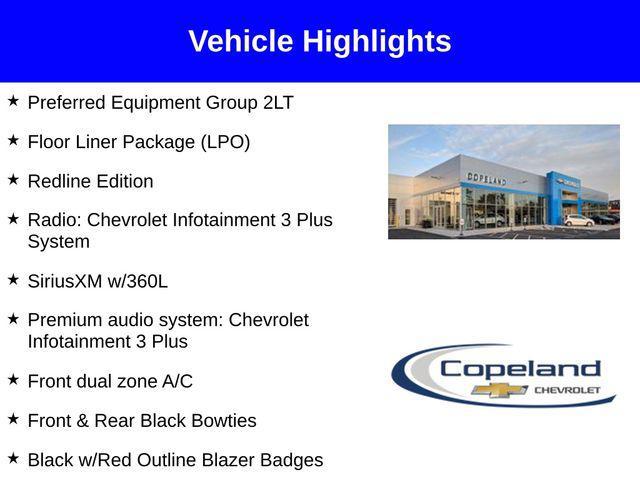 Vehicle Highlights

★ Preferred Equipment Group 2LT

★ Floor Liner Package (LPO)

★ Redline Edition

★ Radio: Chevrolet Infotainment 3 Plus System

★ SiriusXM w/360L

★ Premium audio system: Chevrolet Infotainment 3 Plus

★ Front dual zone A/C

★ Front & Rear Black Bowties

★ Black w/Red Outline Blazer Badges

COPELAND

Copeland
CHEVROLET